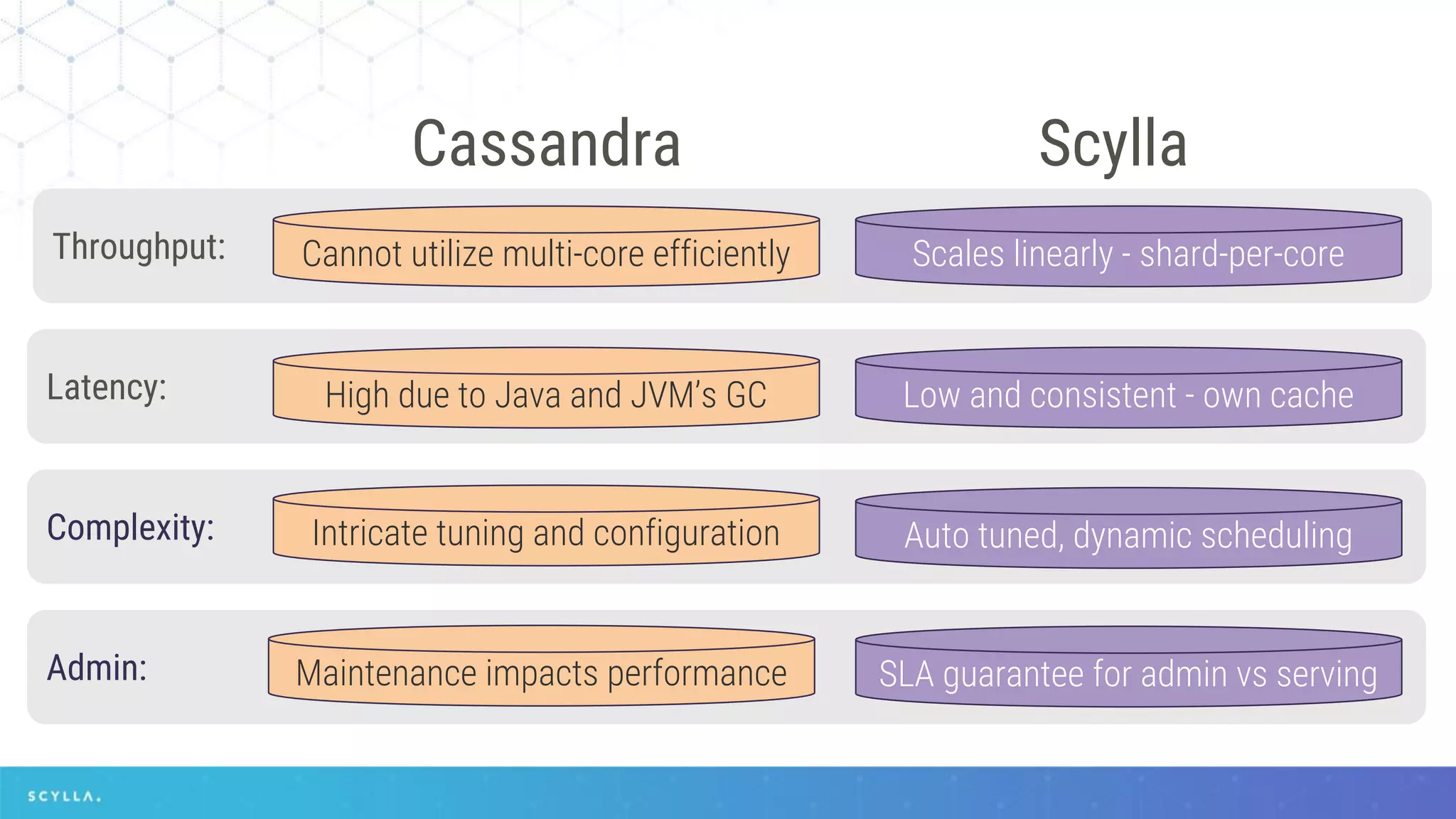 | | Cassandra | Scylla |
|---|---|---|
| Throughput: | Cannot utilize multi-core efficiently | Scales linearly - shard-per-core |
| Latency: | High due to Java and JVM's GC | Low and consistent - own cache |
| Complexity: | Intricate tuning and configuration | Auto tuned, dynamic scheduling |
| Admin: | Maintenance impacts performance | SLA guarantee for admin vs serving |

SCYLLA.